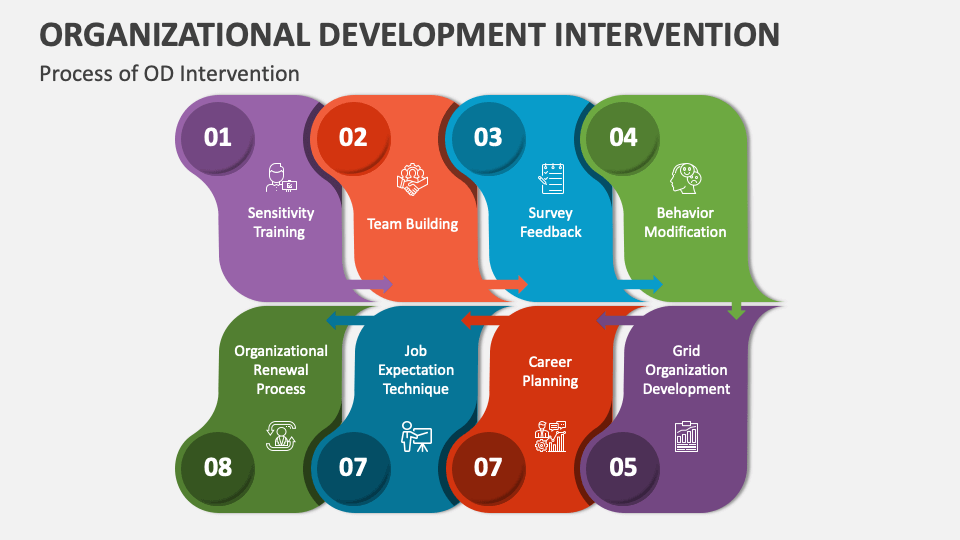 ORGANIZATIONAL DEVELOPMENT INTERVENTION

Process of OD Intervention

01
Sensitivity Training

02
Team Building

03
Survey Feedback

04
Behavior Modification

Organizational Renewal Process
08

Job Expectation Technique
07

Career Planning
07

Grid Organization Development
05